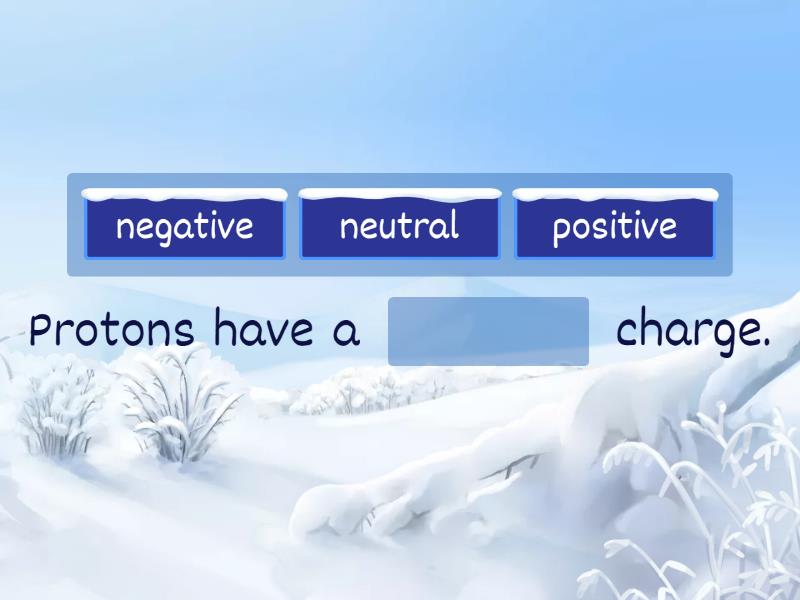 negative neutral positive

Protons have a charge.